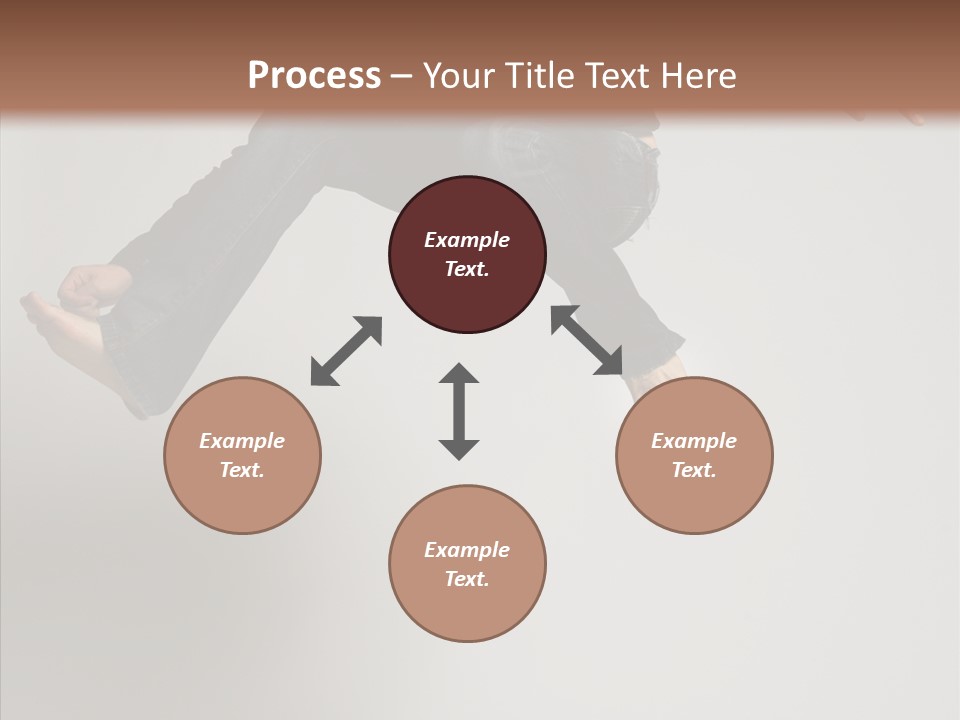 Process – Your Title Text Here

Example Text.

Example Text.

Example Text.

Example Text.